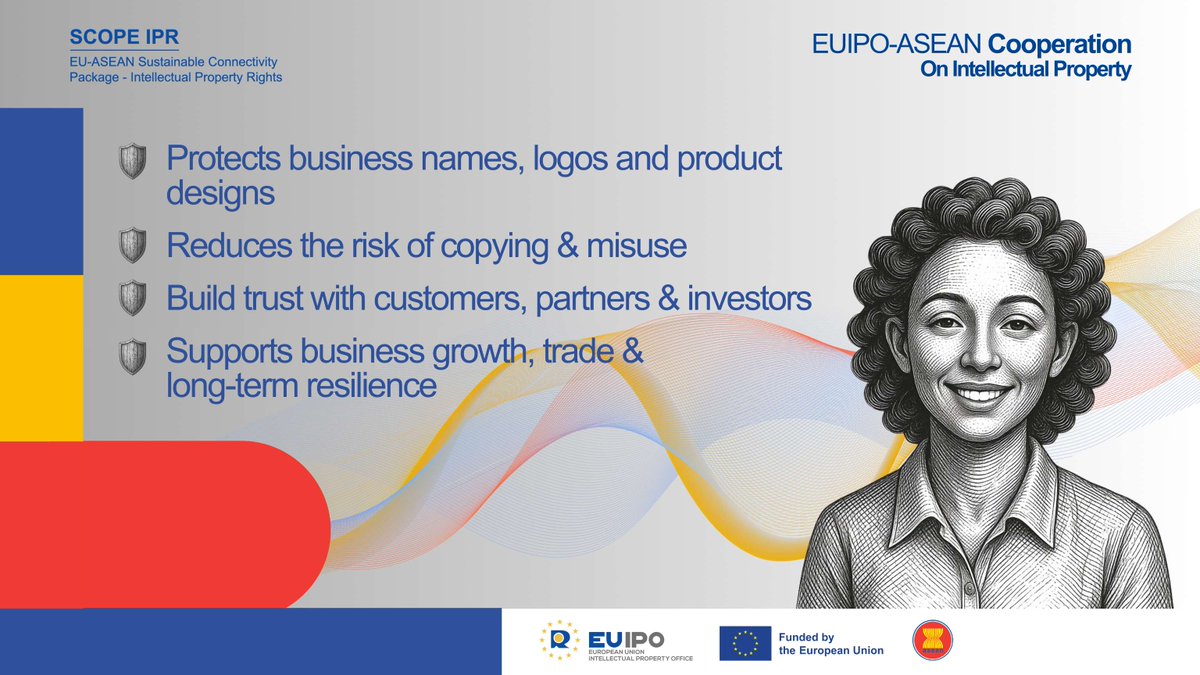 SCOPE IPR
EU-ASEAN Sustainable Connectivity Package - Intellectual Property Rights

EUIPO-ASEAN Cooperation
On Intellectual Property

Protects business names, logos and product designs

Reduces the risk of copying & misuse

Build trust with customers, partners & investors

Supports business growth, trade & long-term resilience

EUIPO
EUROPEAN UNION INTELLECTUAL PROPERTY OFFICE

Funded by the European Union